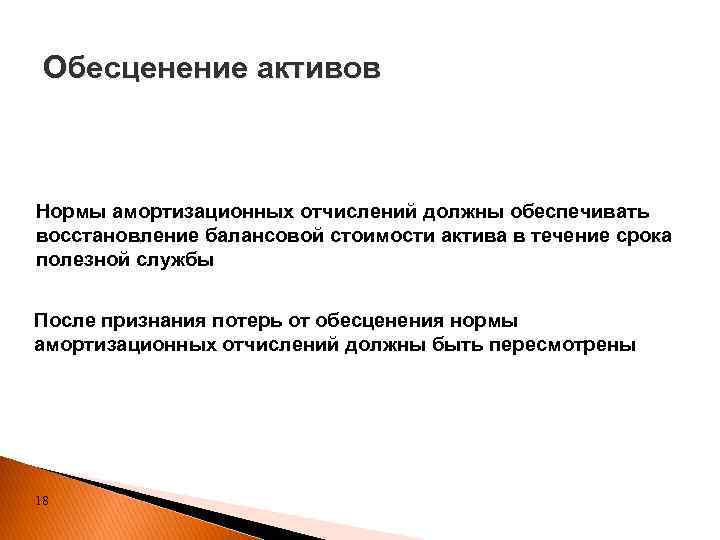 Обесценение активов

Нормы амортизационных отчислений должны обеспечивать восстановление балансовой стоимости актива в течение срока полезной службы

После признания потерь от обесценения нормы амортизационных отчислений должны быть пересмотрены

18